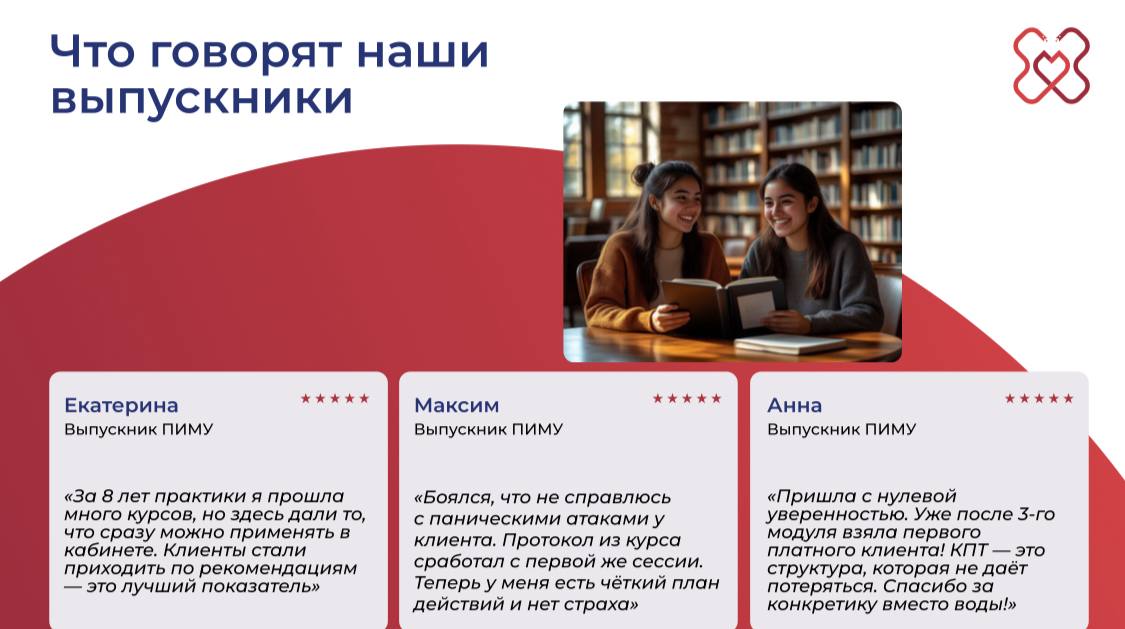 Что говорят наши выпускники

Екатерина
★★★★★
Выпускник ПИМУ

«За 8 лет практики я прошла много курсов, но здесь дали то, что сразу можно применять в кабинете. Клиенты стали приходить по рекомендациям — это лучший показатель»

Максим
★★★★★
Выпускник ПИМУ

«Боялся, что не справлюсь с паническими атаками у клиента. Протокол из курса сработал с первой же сессии. Теперь у меня есть чёткий план действий и нет страха»

Анна
★★★★★
Выпускник ПИМУ

«Пришла с нулевой уверенностью. Уже после 3-го модуля взяла первого платного клиента! КПТ — это структура, которая не даёт потеряться. Спасибо за конкретику вместо воды!»